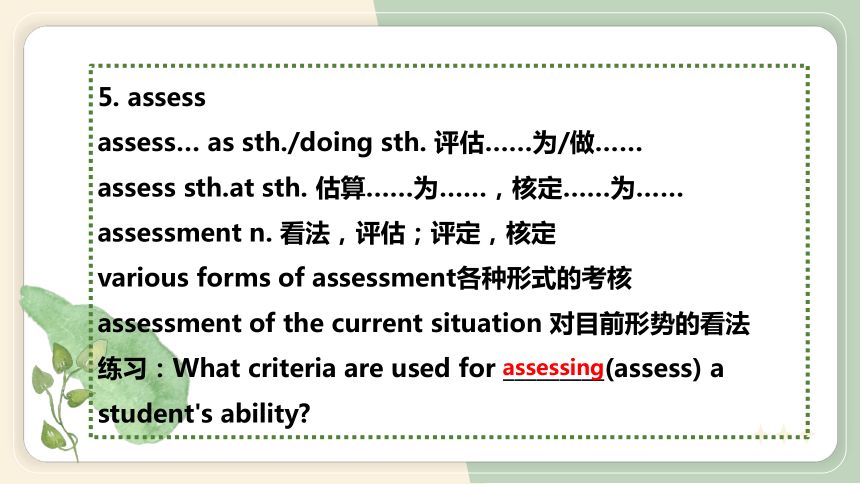 5. assess
assess... as sth./doing sth. 评估……为/做……
assess sth.at sth. 估算……为……，核定……为……
assessment n. 看法，评估；评定，核定
various forms of assessment各种形式的考核
assessment of the current situation 对目前形势的看法
练习：What criteria are used for assessing(assess) a student's ability?